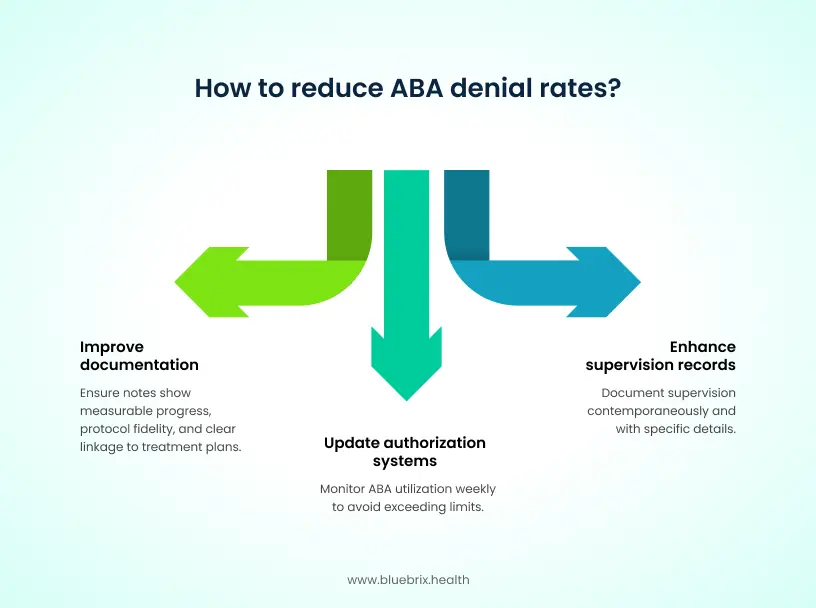 How to reduce ABA denial rates?

Improve documentation

Ensure notes show measurable progress, protocol fidelity, and clear linkage to treatment plans.

Update authorization systems

Monitor ABA utilization weekly to avoid exceeding limits.

Enhance supervision records

Document supervision contemporaneously and with specific details.

www.bluebrix.health